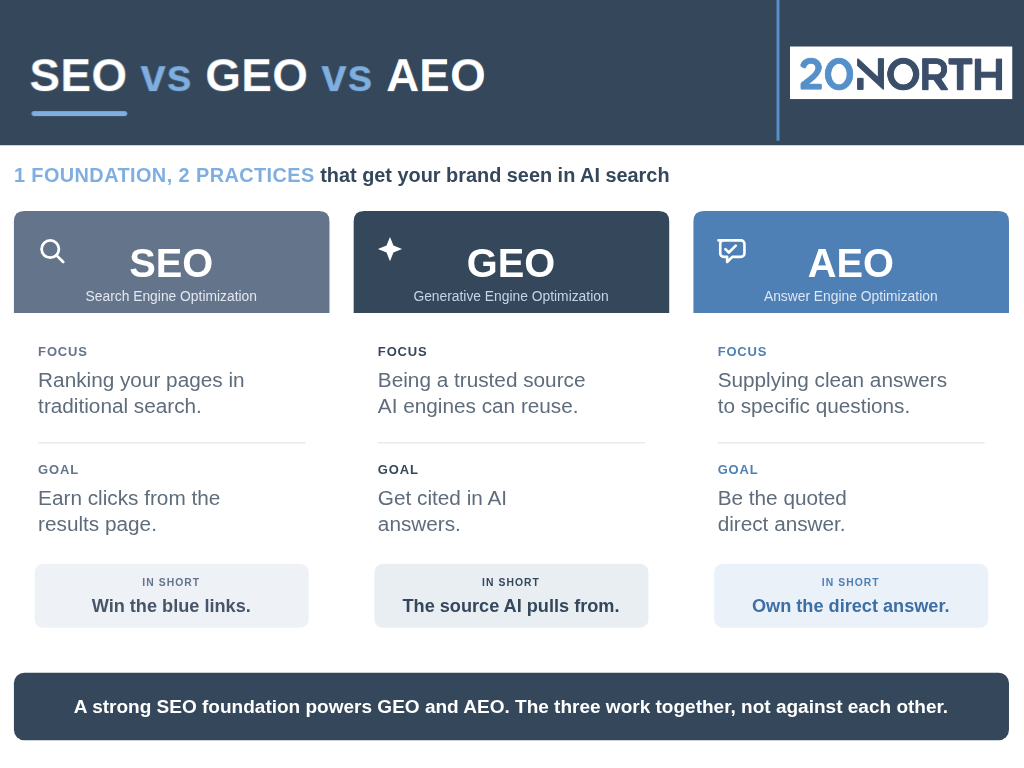 SEO vs GEO vs AEO

20NORTH

1 FOUNDATION, 2 PRACTICES that get your brand seen in AI search

SEO
Search Engine Optimization

FOCUS
Ranking your pages in traditional search.

GOAL
Earn clicks from the results page.

IN SHORT
Win the blue links.

GEO
Generative Engine Optimization

FOCUS
Being a trusted source AI engines can reuse.

GOAL
Get cited in AI answers.

IN SHORT
The source AI pulls from.

AEO
Answer Engine Optimization

FOCUS
Supplying clean answers to specific questions.

GOAL
Be the quoted direct answer.

IN SHORT
Own the direct answer.

A strong SEO foundation powers GEO and AEO. The three work together, not against each other.